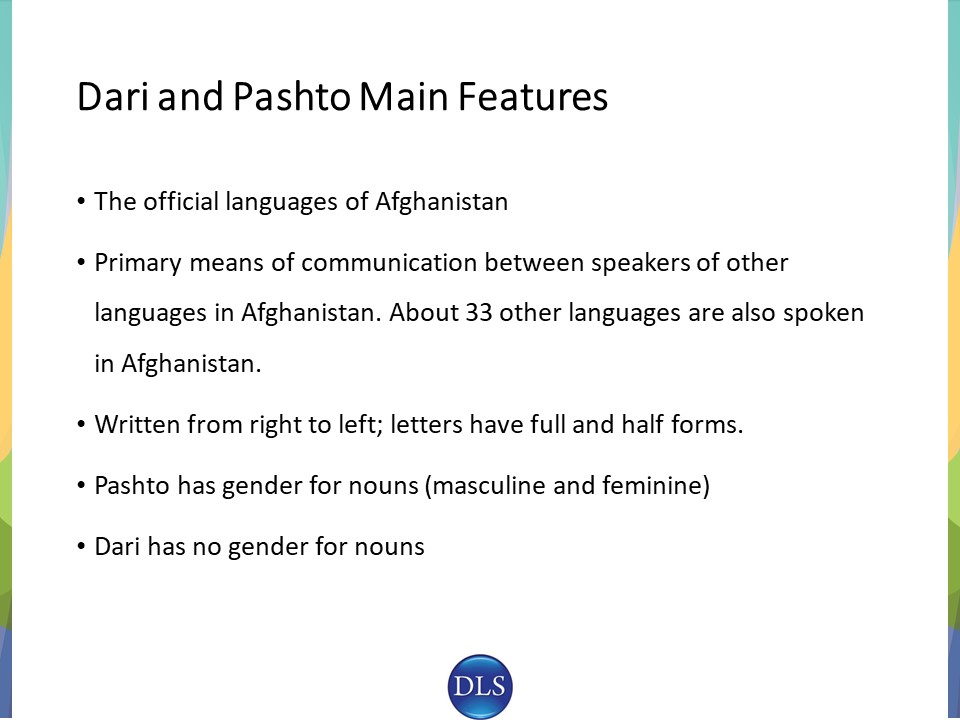 Dari and Pashto Main Features

• The official languages of Afghanistan

• Primary means of communication between speakers of other languages in Afghanistan. About 33 other languages are also spoken in Afghanistan.

• Written from right to left; letters have full and half forms.

• Pashto has gender for nouns (masculine and feminine)

• Dari has no gender for nouns

DLS